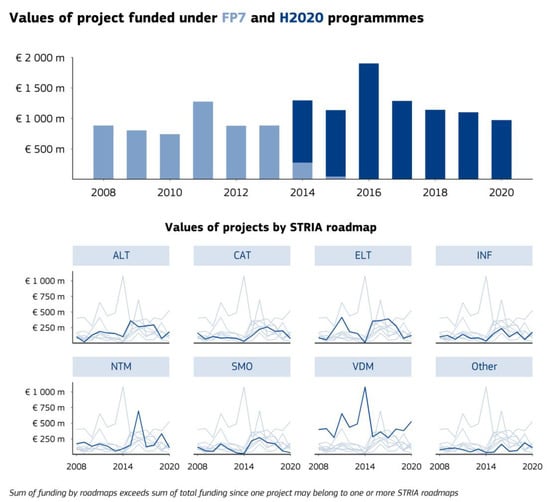 Values of project funded under FP7 and H2020 programmmes

€ 2 000 m
€ 1 500 m
€ 1 000 m
€ 500 m

2008
2010
2012
2014
2016
2018
2020

Values of projects by STRIA roadmap

ALT
CAT
ELT
INF

€ 1 000 m
€ 750 m
€ 500 m
€ 250 m

NTM
SMO
VDM
Other

€ 1 000 m
€ 750 m
€ 500 m
€ 250 m

2008
2014
2020
2008
2014
2020
2008
2014
2020
2008
2014
2020

Sum of funding by roadmaps exceeds sum of total funding since one project may belong to one or more STRIA roadmaps